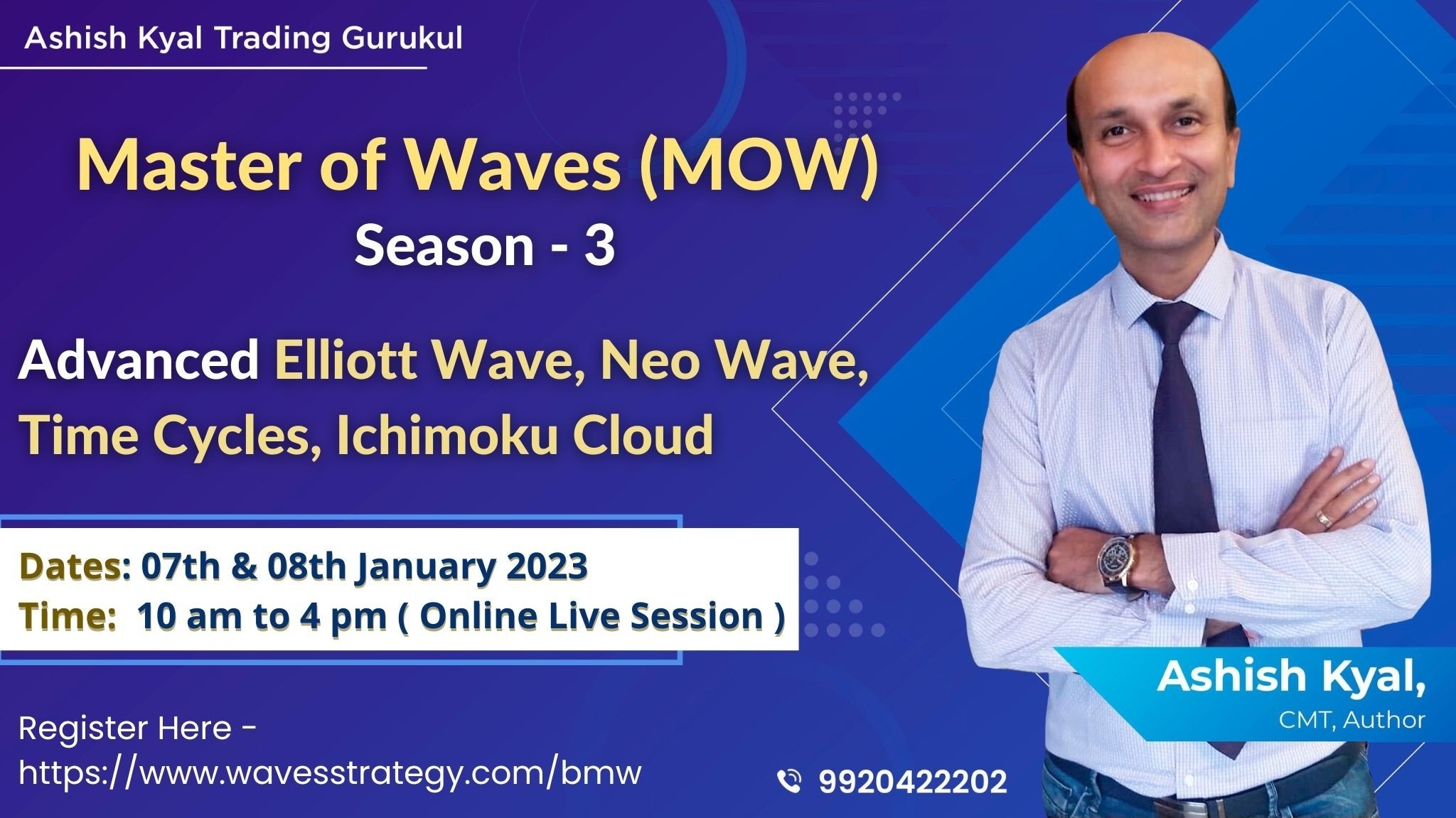 Ashish Kyal Trading Gurukul

Master of Waves (MOW)
Season - 3

Advanced Elliott Wave, Neo Wave, Time Cycles, Ichimoku Cloud

Dates: 07th & 08th January 2023
Time: 10 am to 4 pm ( Online Live Session )

Register Here - https://www.wavesstrategy.com/bmw

9920422202

Ashish Kyal,
CMT, Author